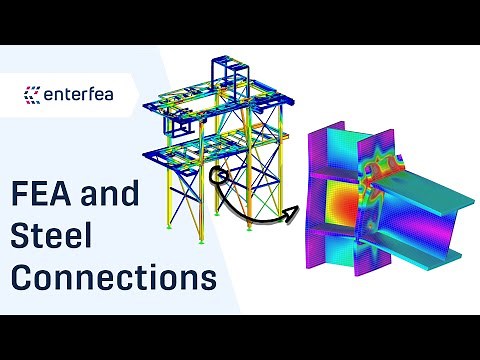 enterfea

FEA and Steel Connections